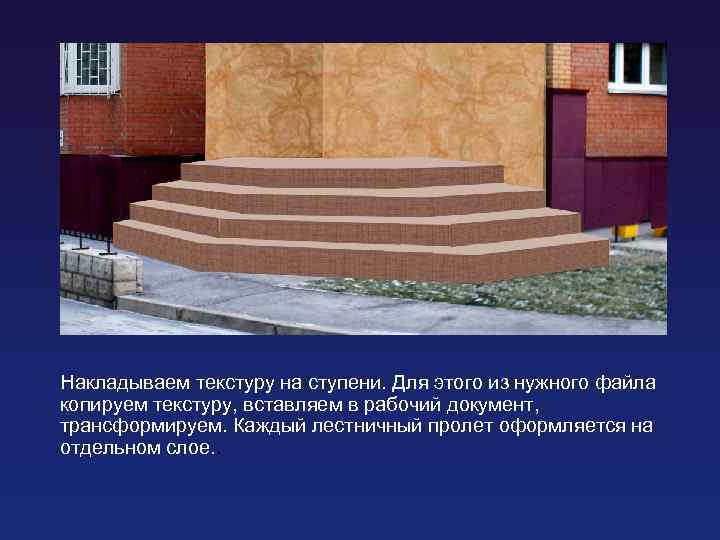 Накладываем текстуру на ступени. Для этого из нужного файла копируем текстуру, вставляем в рабочий документ, трансформируем. Каждый лестничный пролет оформляется на отдельном слое.